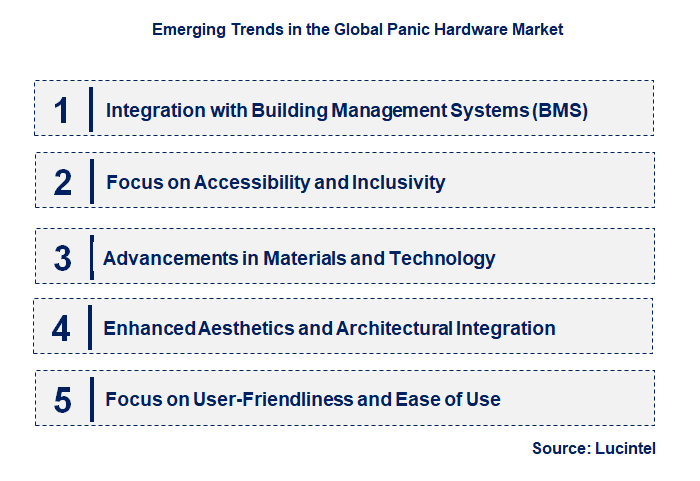 Emerging Trends in the Global Panic Hardware Market

1 Integration with Building Management Systems (BMS)

2 Focus on Accessibility and Inclusivity

3 Advancements in Materials and Technology

4 Enhanced Aesthetics and Architectural Integration

5 Focus on User-Friendliness and Ease of Use

Source: Lucintel